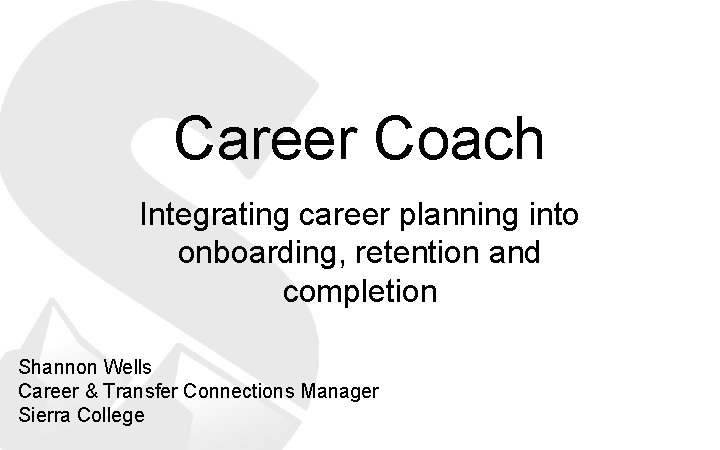 Career Coach

Integrating career planning into onboarding, retention and completion

Shannon Wells
Career & Transfer Connections Manager
Sierra College